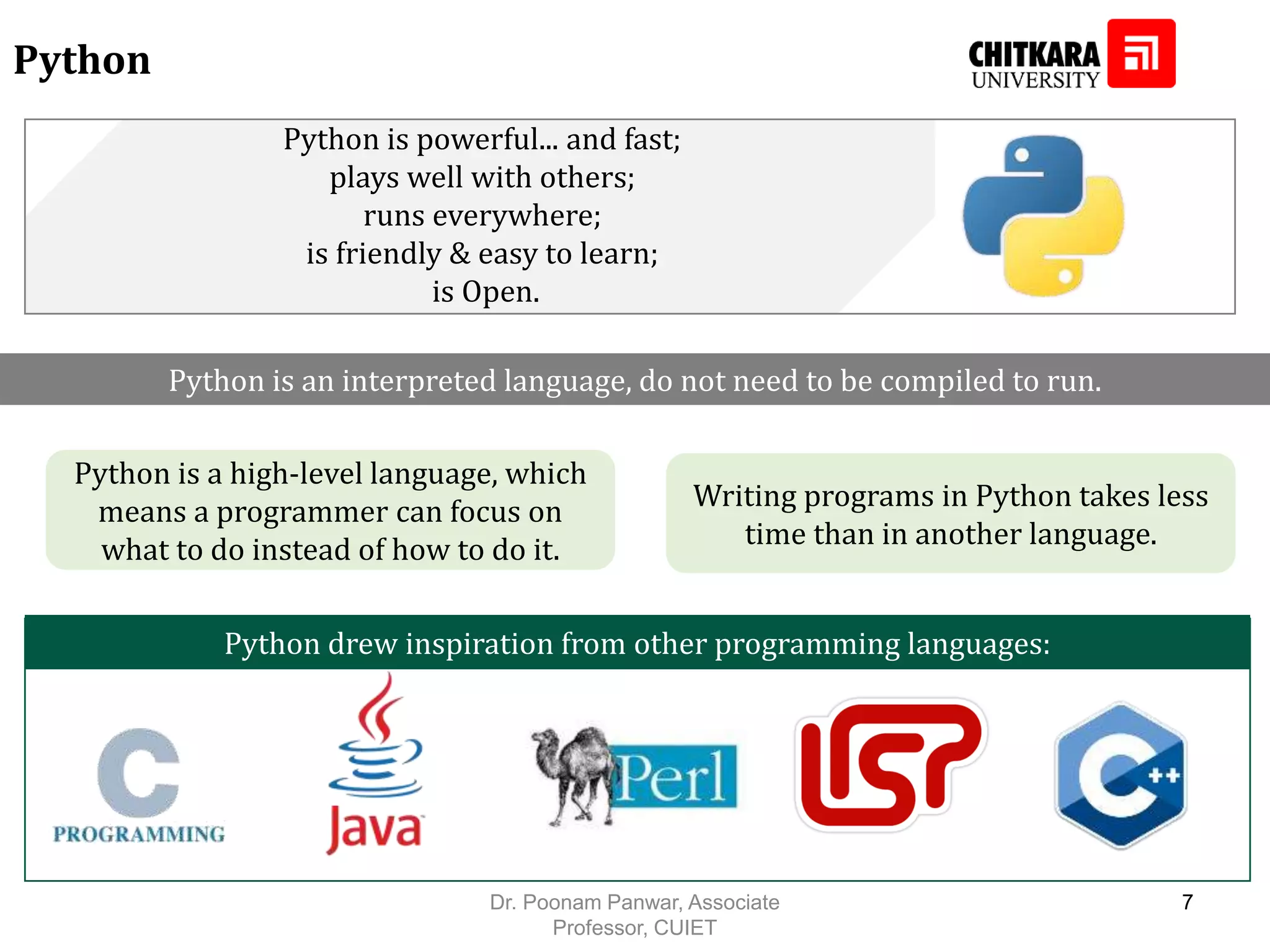 Python

CHITKARA UNIVERSITY

Python is powerful... and fast;
plays well with others;
runs everywhere;
is friendly & easy to learn;
is Open.

Python is an interpreted language, do not need to be compiled to run.

Python is a high-level language, which means a programmer can focus on what to do instead of how to do it.

Writing programs in Python takes less time than in another language.

Python drew inspiration from other programming languages:

C
PROGRAMMING

Java

Perl

LISP

C++

Dr. Poonam Panwar, Associate Professor, CUIET

7